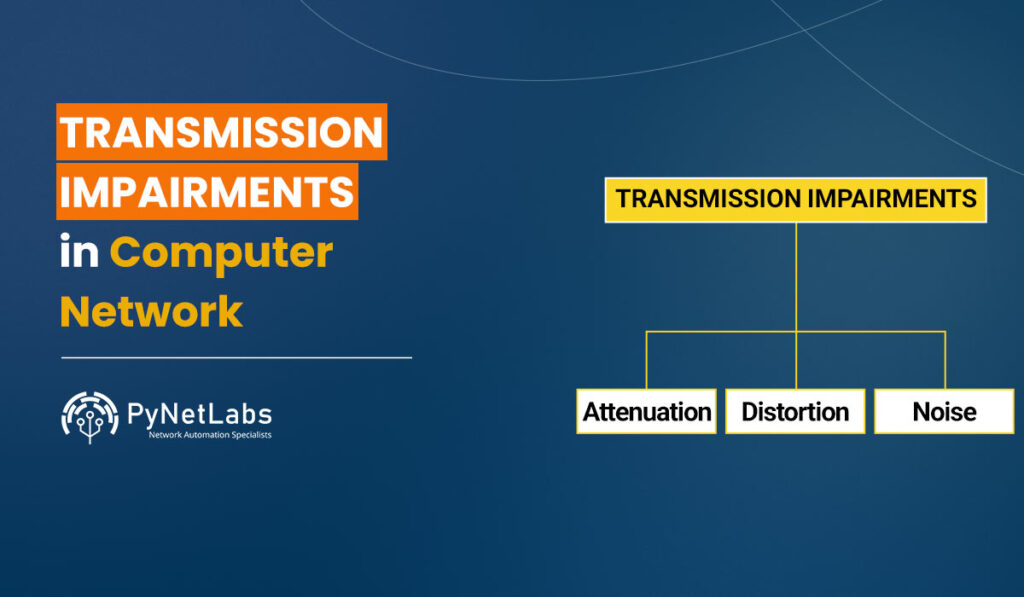 TRANSMISSION IMPAIRMENTS in Computer Network

PyNetLabs
Network Automation Specialists

TRANSMISSION IMPAIRMENTS

Attenuation

Distortion

Noise